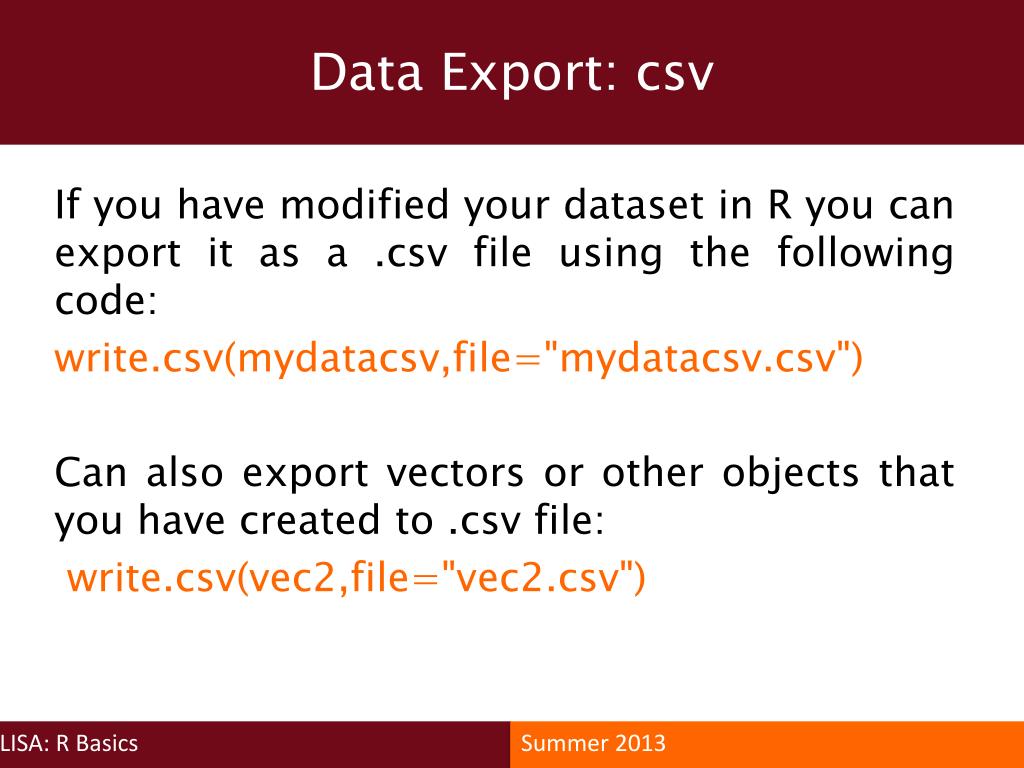 Data Export: csv

If you have modified your dataset in R you can export it as a .csv file using the following code:

write.csv(mydatacsv,file="mydatacsv.csv")

Can also export vectors or other objects that you have created to .csv file:

write.csv(vec2,file="vec2.csv")

LISA: R Basics

Summer 2013